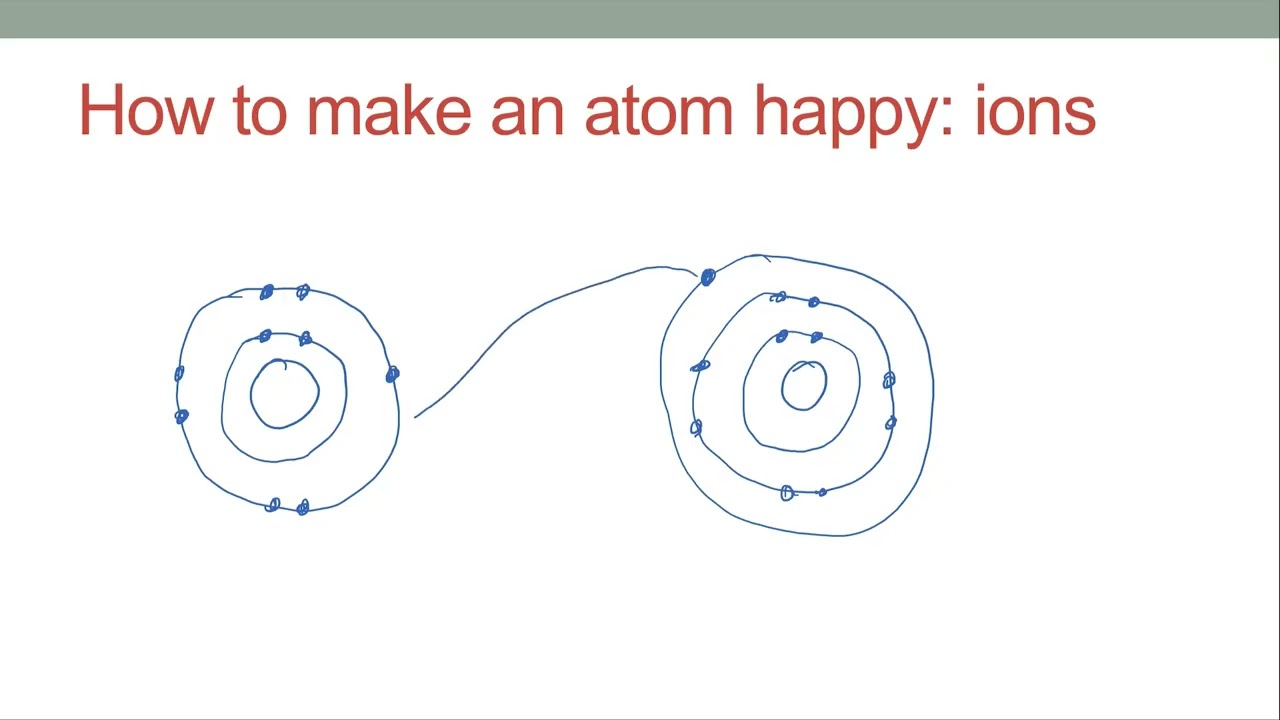 How to make an atom happy: ions